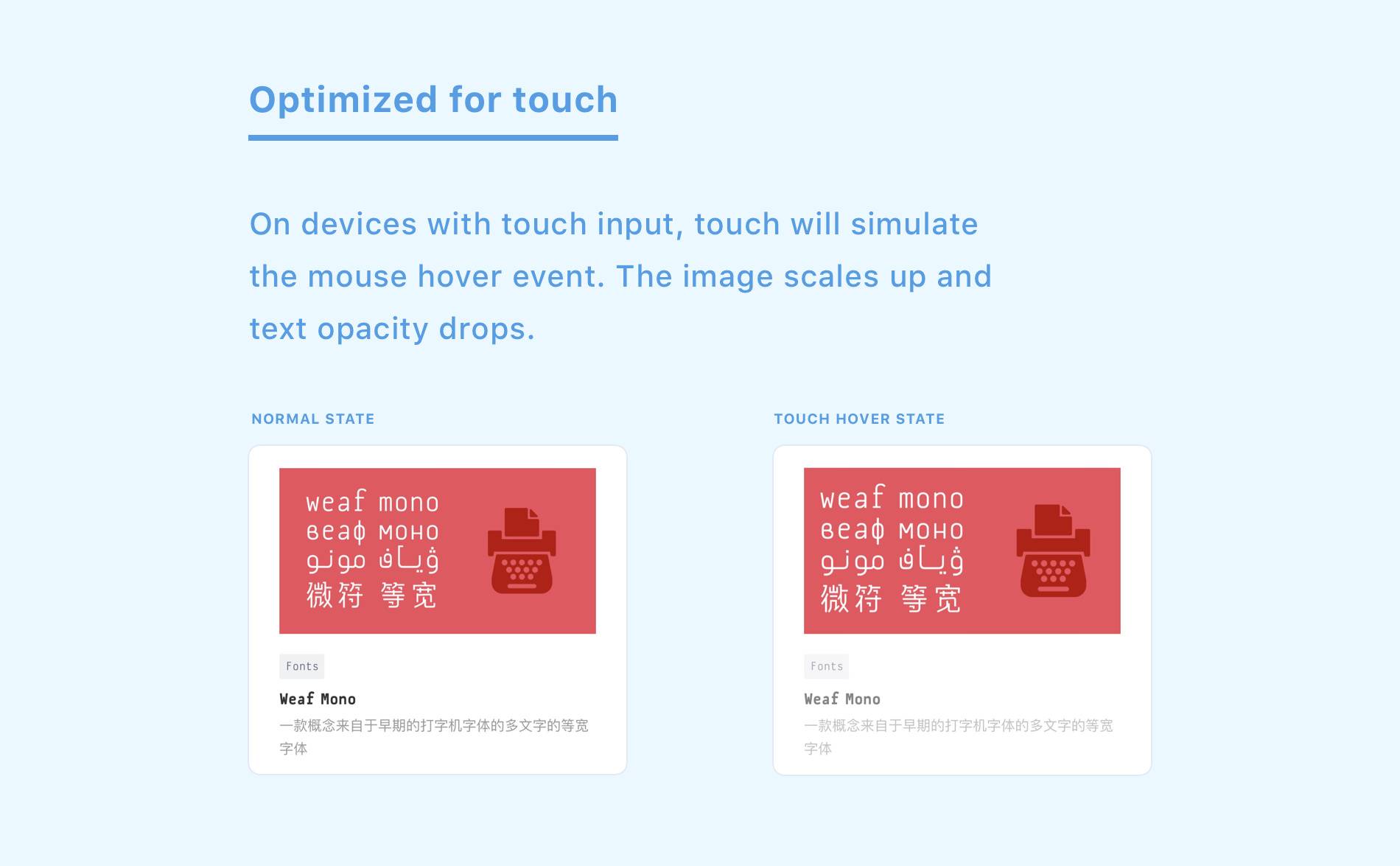 Optimized for touch

On devices with touch input, touch will simulate the mouse hover event. The image scales up and text opacity drops.

NORMAL STATE

weaf mono
веаф моно
ڤياف مونو
微符 等宽

Fonts

Weaf Mono

一款概念来自于早期的打字机字体的多文字的等宽字体

TOUCH HOVER STATE

weaf mono
веаф моно
ڤياف مونو
微符 等宽

Fonts

Weaf Mono

一款概念来自于早期的打字机字体的多文字的等宽字体